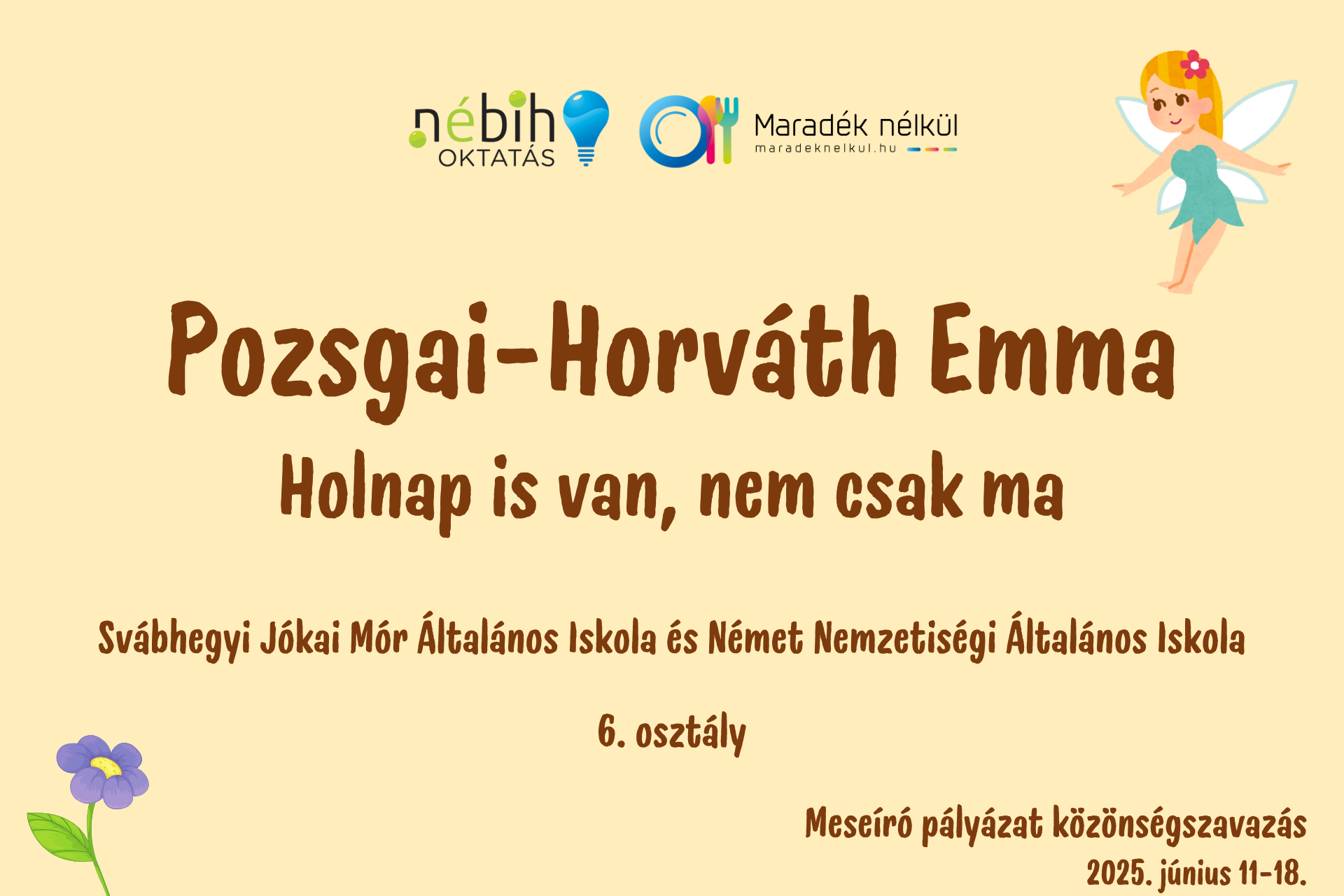 nébih
OKTATÁS

Maradék nélkül
maradeknelkul.hu

Pozsgai-Horváth Emma

Holnap is van, nem csak ma

Svábhegyi Jókai Mór Általános Iskola és Német Nemzetiségi Általános Iskola

6. osztály

Meseíró pályázat közönségszavazás
2025. június 11-18.